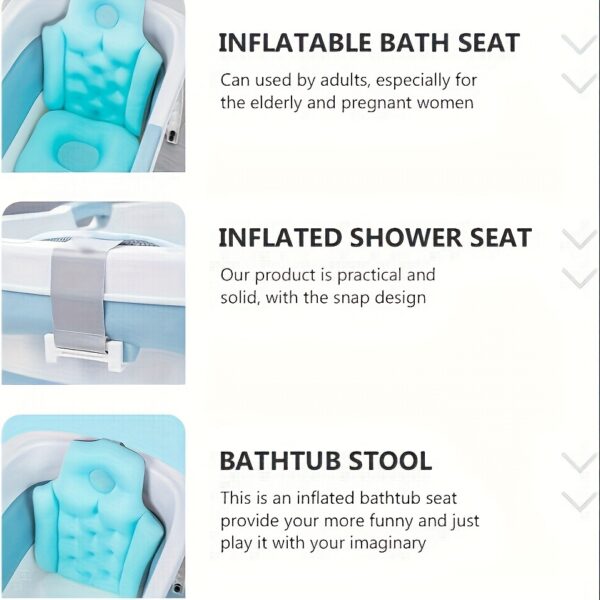 INFLATABLE BATH SEAT

Can used by adults, especially for the elderly and pregnant women

INFLATED SHOWER SEAT

Our product is practical and solid, with the snap design

BATHTUB STOOL

This is an inflated bathtub seat provide your more funny and just play it with your imaginary